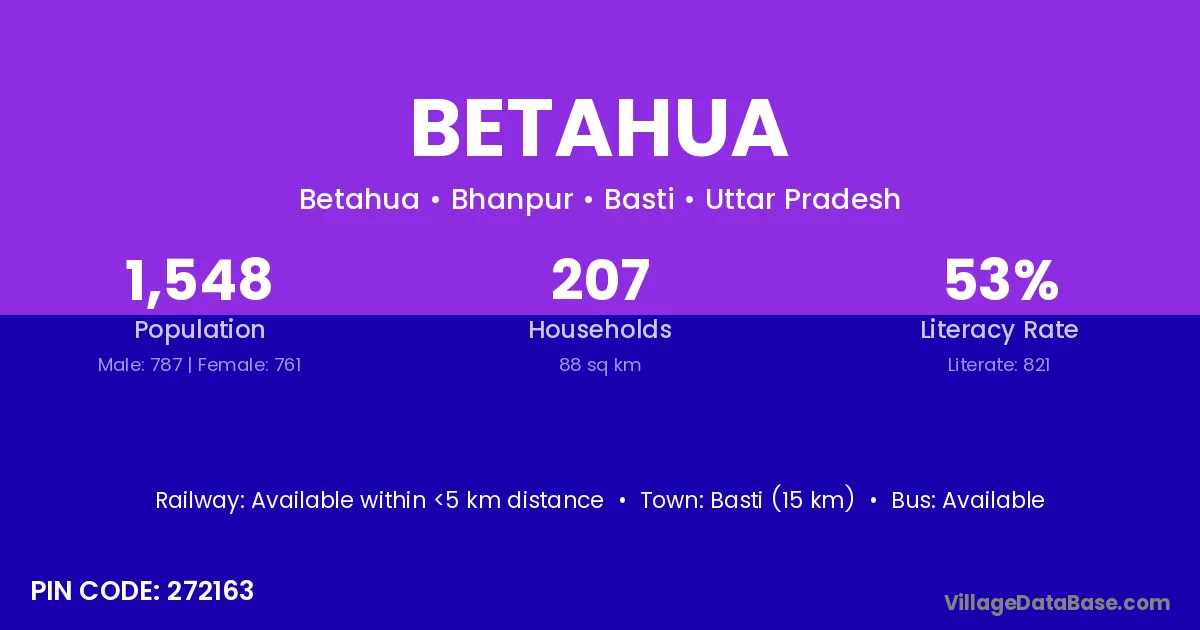 BETAHUA

Betahua • Bhanpur • Basti • Uttar Pradesh

1,548
Population
Male: 787 | Female: 761

207
Households
88 sq km

53%
Literacy Rate
Literate: 821

Railway: Available within <5 km distance • Town: Basti (15 km) • Bus: Available

PIN CODE: 272163

VillageDataBase.com